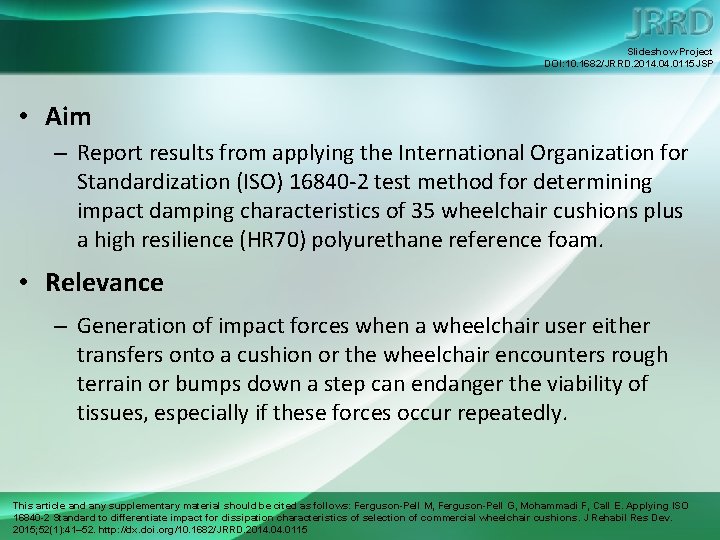 JRRD

Slideshow Project
DOI:10.1682/JRRD.2014.04.0115JSP

• Aim

– Report results from applying the International Organization for Standardization (ISO) 16840-2 test method for determining impact damping characteristics of 35 wheelchair cushions plus a high resilience (HR70) polyurethane reference foam.

• Relevance

– Generation of impact forces when a wheelchair user either transfers onto a cushion or the wheelchair encounters rough terrain or bumps down a step can endanger the viability of tissues, especially if these forces occur repeatedly.

This article and any supplementary material should be cited as follows: Ferguson-Pell M, Ferguson-Pell G, Mohammadi F, Call E. Applying ISO 16840-2 Standard to differentiate impact for dissipation characteristics of selection of commercial wheelchair cushions. J Rehabil Res Dev. 2015;52(1):41–52. http://dx.doi.org/10.1682/JRRD.2014.04.0115